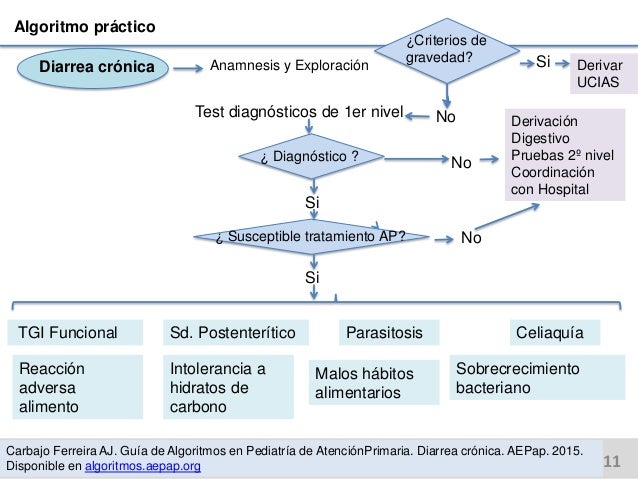 Algoritmo práctico

Diarrea crónica

Anamnesis y Exploración

¿Criterios de gravedad?

Si

Derivar UCIAS

No

Test diagnósticos de 1er nivel

¿ Diagnóstico ?

No

Derivación Digestivo Pruebas 2º nivel Coordinación con Hospital

Si

¿ Susceptible tratamiento AP?

No

Si

TGI Funcional

Sd. Postenterítico

Parasitosis

Celiaquía

Reacción adversa alimento

Intolerancia a hidratos de carbono

Malos hábitos alimentarios

Sobrecrecimiento bacteriano

Carbajo Ferreira AJ. Guía de Algoritmos en Pediatría de AtenciónPrimaria. Diarrea crónica. AEPap. 2015. Disponible en algoritmos.aepap.org

11